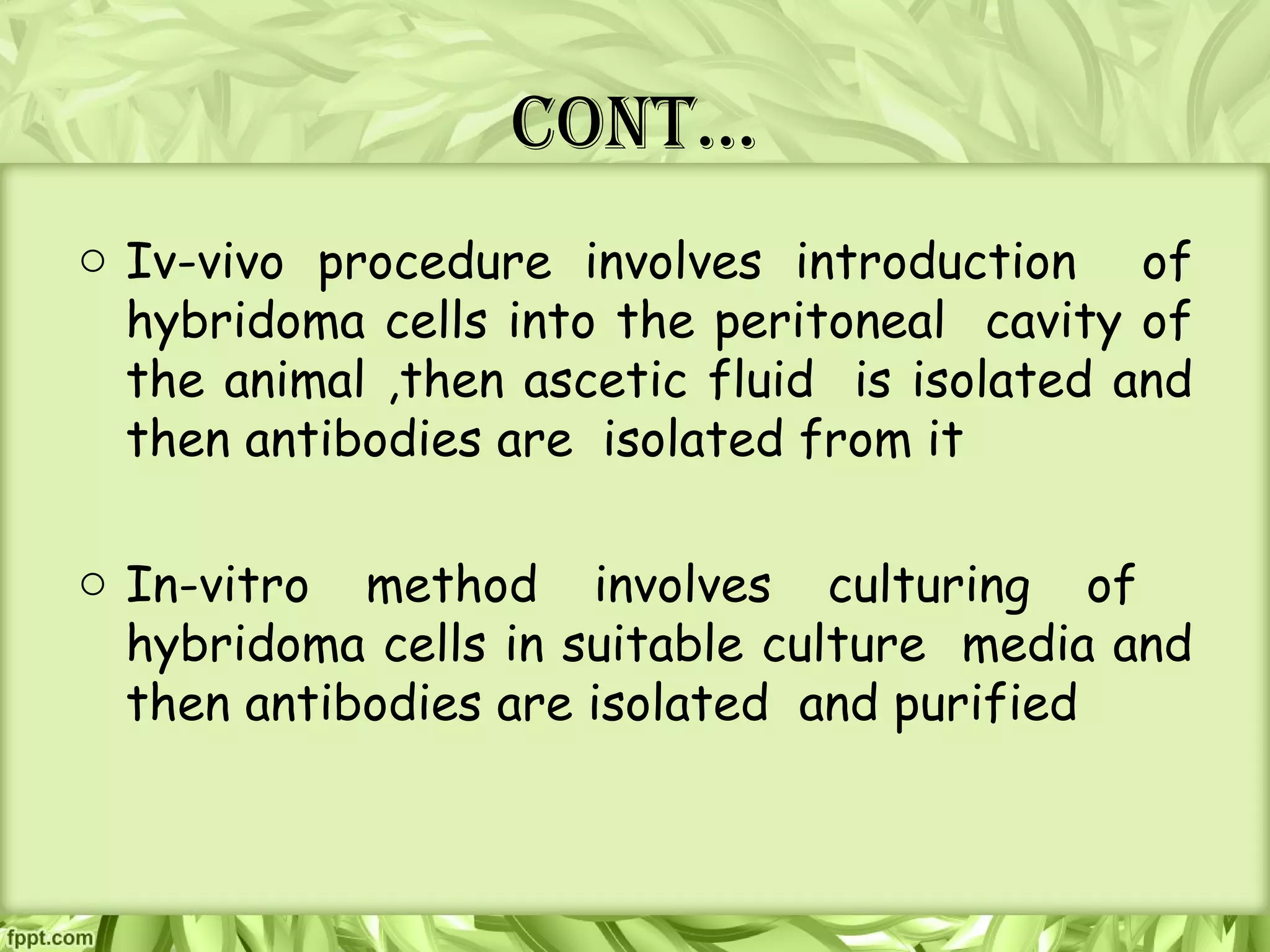 CONT…

○ Iv-vivo procedure involves introduction of hybridoma cells into the peritoneal cavity of the animal ,then ascetic fluid is isolated and then antibodies are isolated from it

○ In-vitro method involves culturing of hybridoma cells in suitable culture media and then antibodies are isolated and purified

fppt.com